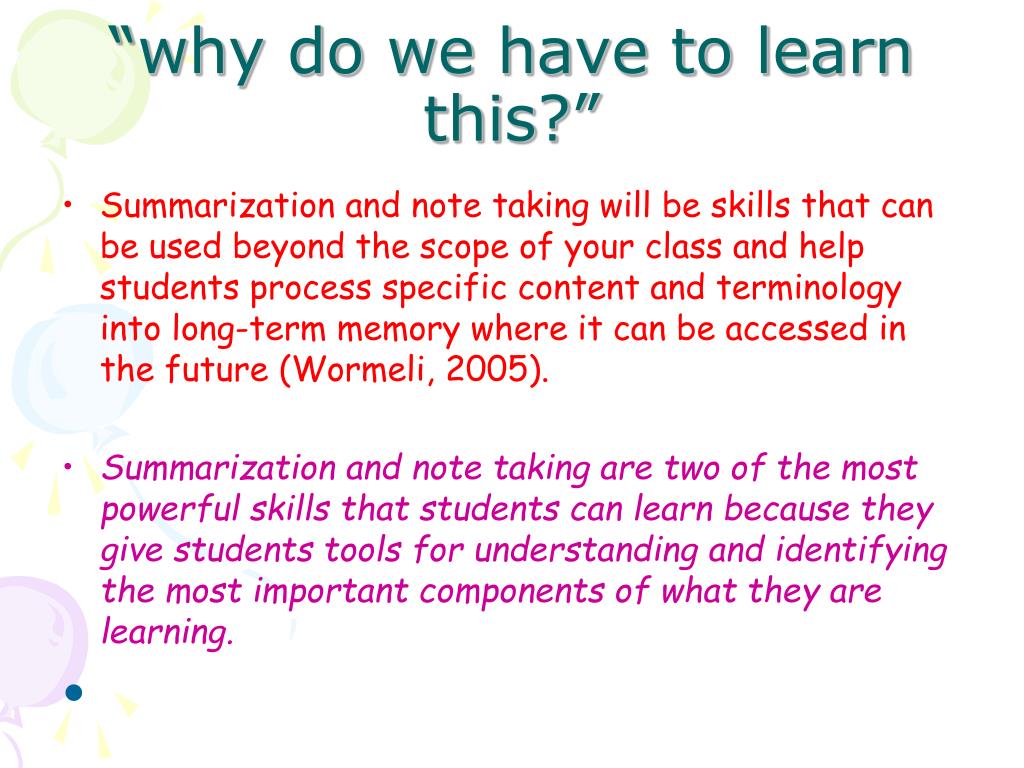 “why do we have to learn this?”

• Summarization and note taking will be skills that can be used beyond the scope of your class and help students process specific content and terminology into long-term memory where it can be accessed in the future (Wormeli, 2005).

• Summarization and note taking are two of the most powerful skills that students can learn because they give students tools for understanding and identifying the most important components of what they are learning.

•